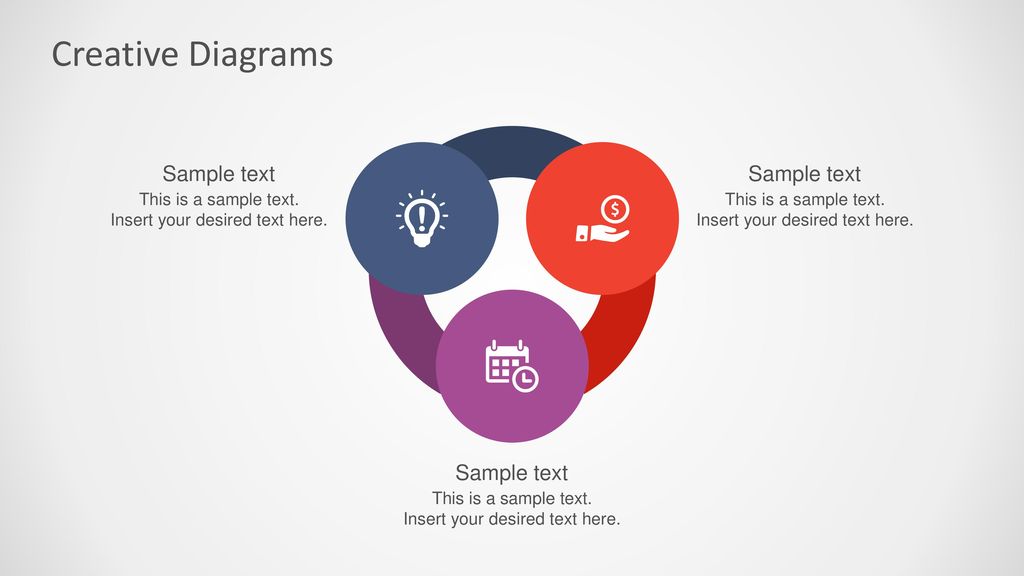 Creative Diagrams

Sample text
This is a sample text.
Insert your desired text here.

Sample text
This is a sample text.
Insert your desired text here.

Sample text
This is a sample text.
Insert your desired text here.